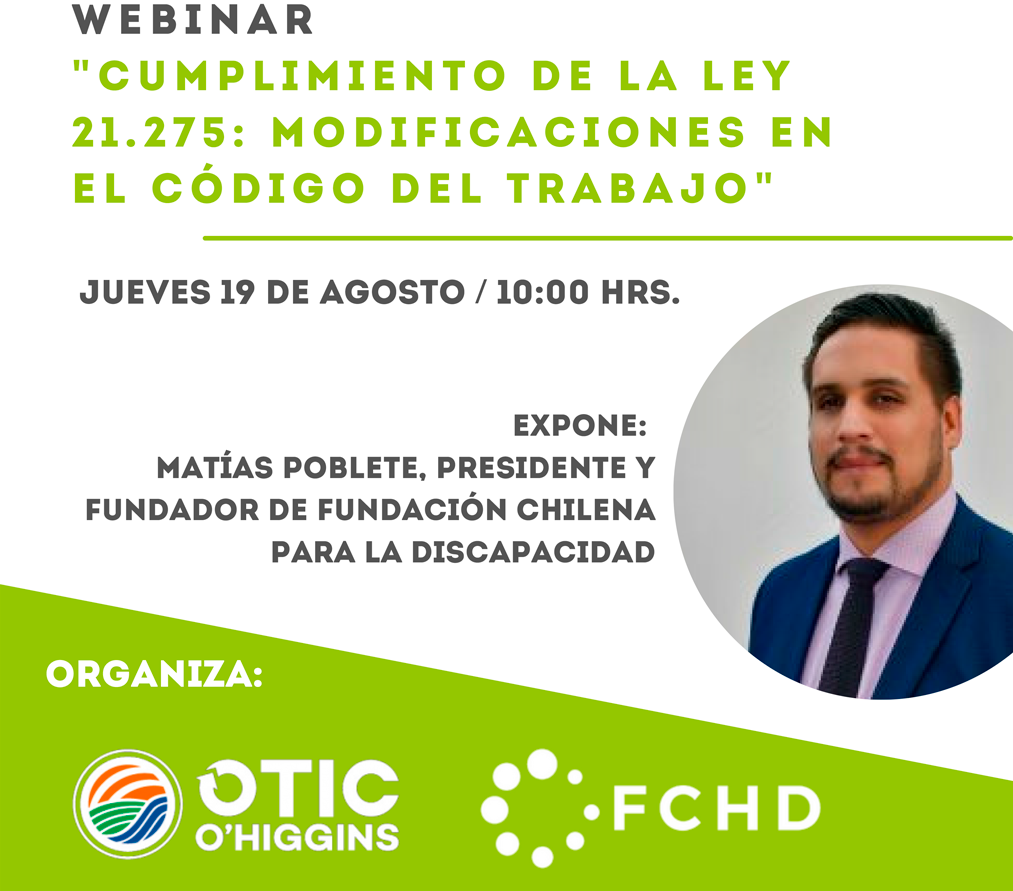 WEBINAR
"CUMPLIMIENTO DE LA LEY 21.275: MODIFICACIONES EN EL CÓDIGO DEL TRABAJO"

JUEVES 19 DE AGOSTO / 10:00 HRS.

EXPONE:
MATÍAS POBLETE, PRESIDENTE Y FUNDADOR DE FUNDACIÓN CHILENA PARA LA DISCAPACIDAD

ORGANIZA:

OTIC O'HIGGINS

FCHD